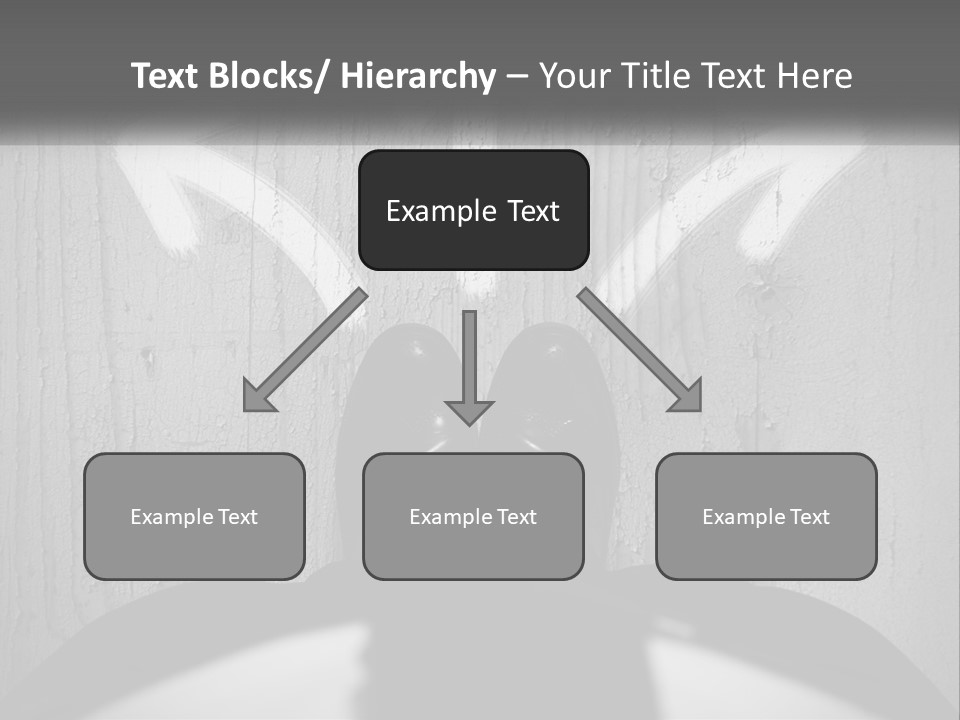 Text Blocks/ Hierarchy – Your Title Text Here

Example Text

Example Text

Example Text

Example Text